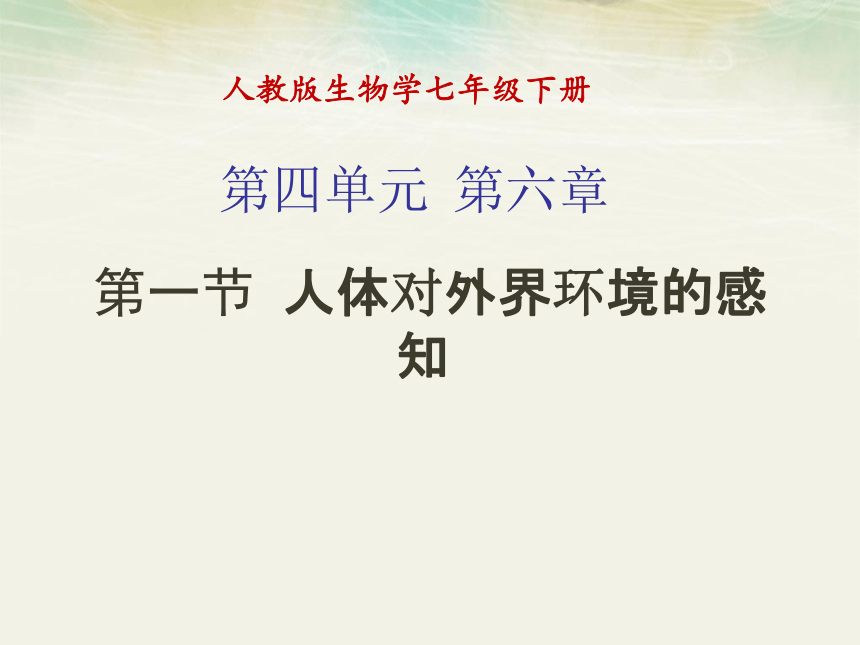 人教版生物学七年级下册

第四单元 第六章

第一节 人体对外界环境的感知